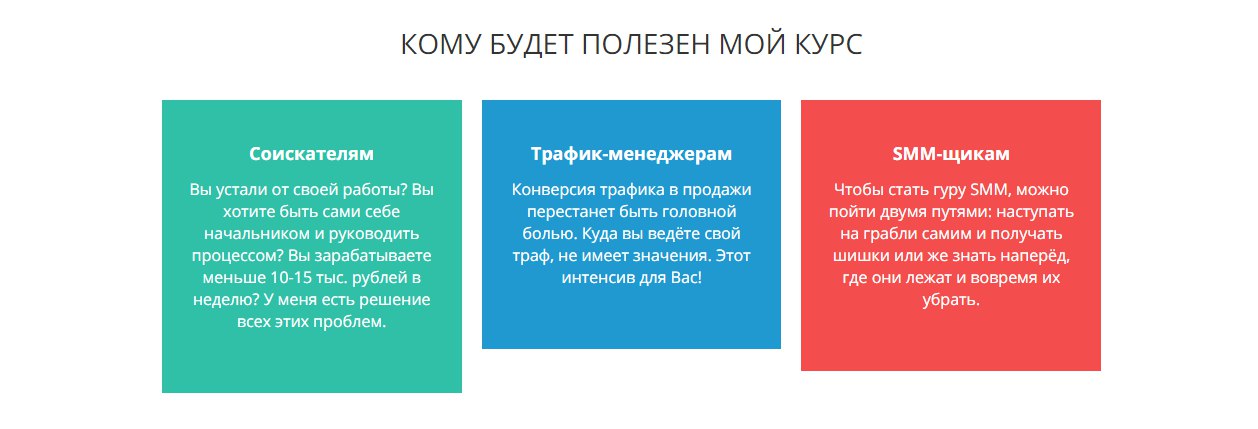 КОМУ БУДЕТ ПОЛЕЗЕН МОЙ КУРС

Соискателям

Вы устали от своей работы? Вы хотите быть сами себе начальником и руководить процессом? Вы зарабатываете меньше 10-15 тыс. рублей в неделю? У меня есть решение всех этих проблем.

Трафик-менеджерам

Конверсия трафика в продажи перестанет быть головной болью. Куда вы ведёте свой траф, не имеет значения. Этот интенсив для Вас!

SMM-щикам

Чтобы стать гуру SMM, можно пойти двумя путями: наступать на грабли самим и получать шишки или же знать наперёд, где они лежат и вовремя их убрать.